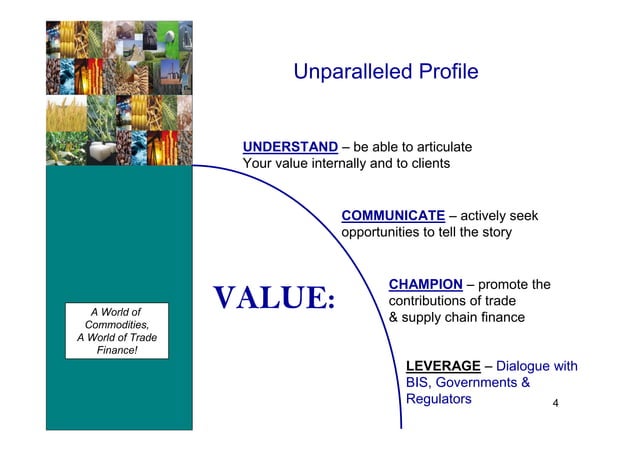 Unparalleled Profile

UNDERSTAND – be able to articulate Your value internally and to clients

COMMUNICATE – actively seek opportunities to tell the story

VALUE:

CHAMPION – promote the contributions of trade & supply chain finance

A World of Commodities, A World of Trade Finance!

LEVERAGE – Dialogue with BIS, Governments & Regulators

4